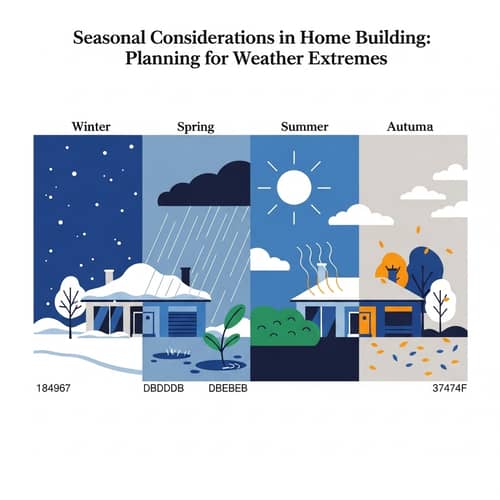 Seasonal Considerations in Home Building: Planning for Weather Extremes

Winter

Spring

Summer

Autuma

184967

DBDDDB

DBEBEB

37474F